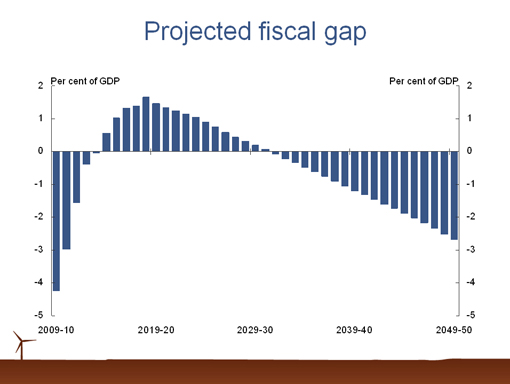 Projected fiscal gap

Per cent of GDP

Per cent of GDP

2
1
0
-1
-2
-3
-4
-5

2
1
0
-1
-2
-3
-4
-5

2009-10
2019-20
2029-30
2039-40
2049-50